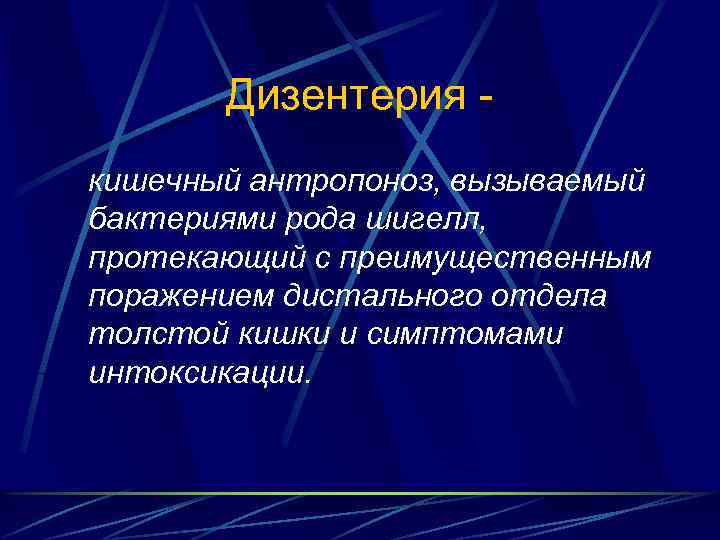 Дизентерия -

кишечный антропоноз, вызываемый бактериями рода шигелл, протекающий с преимущественным поражением дистального отдела толстой кишки и симптомами интоксикации.